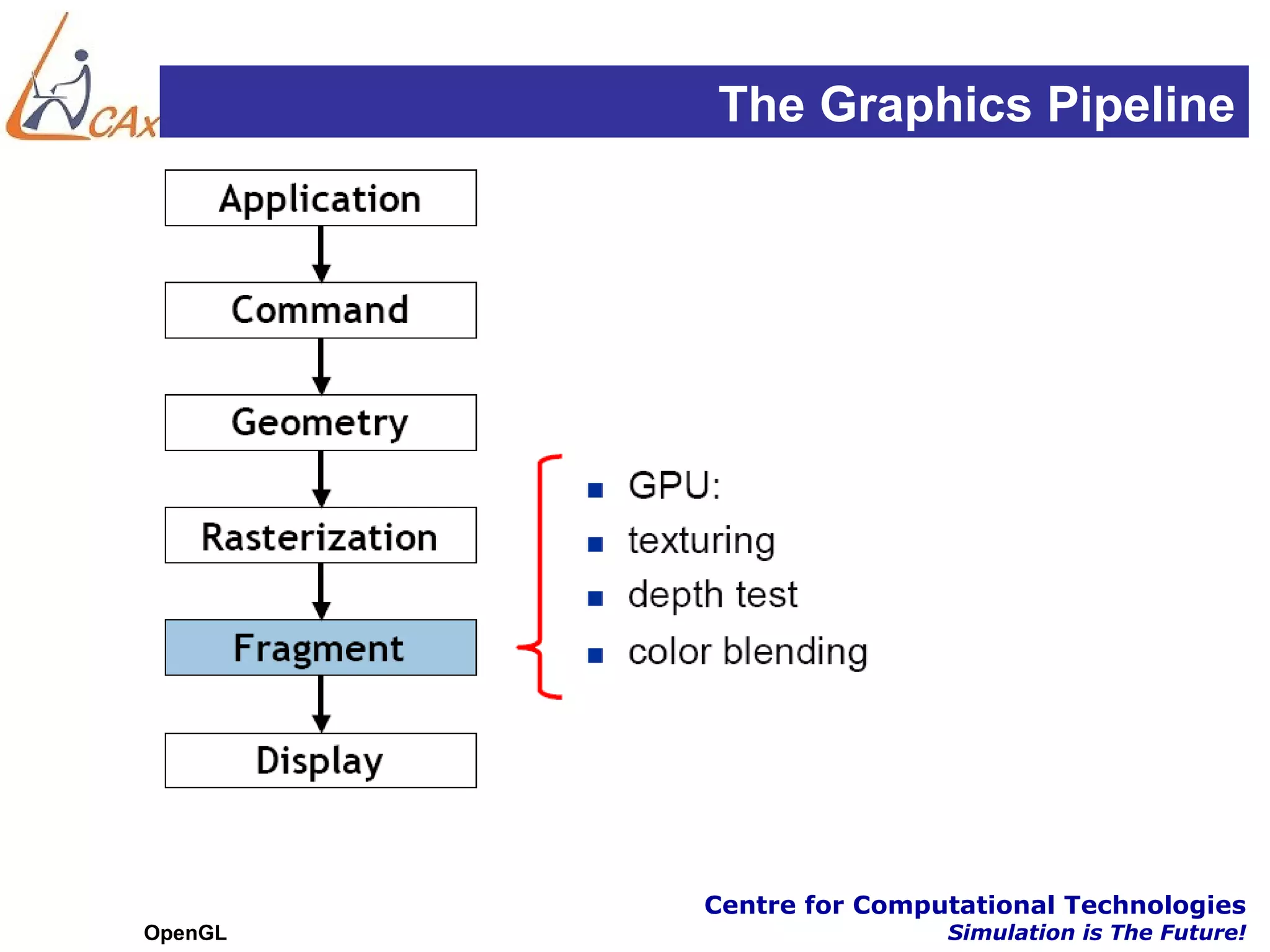 CAx

The Graphics Pipeline

Application

Command

Geometry

Rasterization

Fragment

Display

- GPU:
- texturing
- depth test
- color blending

OpenGL

Centre for Computational Technologies
Simulation is The Future!